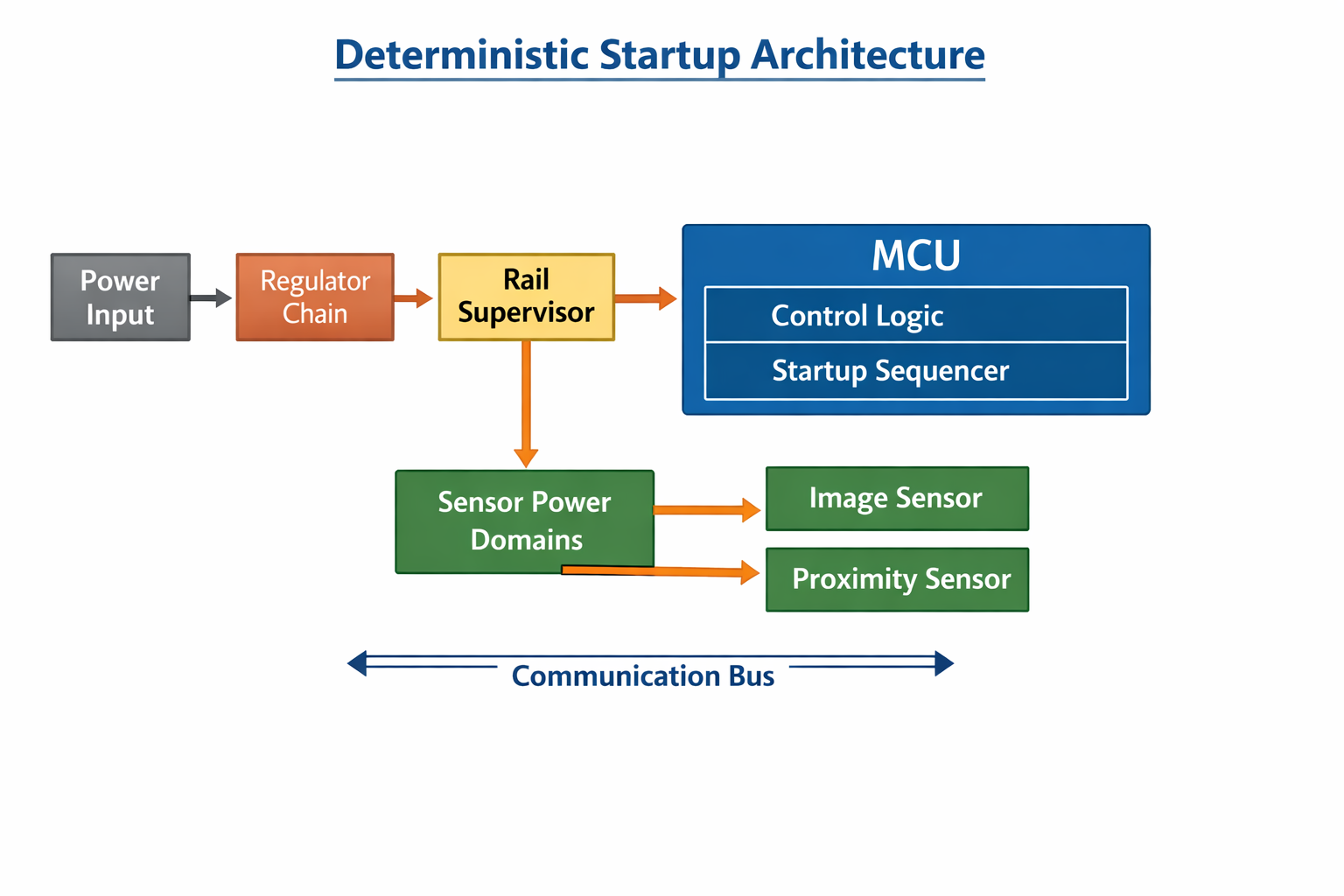 Deterministic Startup Architecture

Power Input

Regulator Chain

Rail Supervisor

MCU

Control Logic

Startup Sequencer

Sensor Power Domains

Image Sensor

Proximity Sensor

Communication Bus